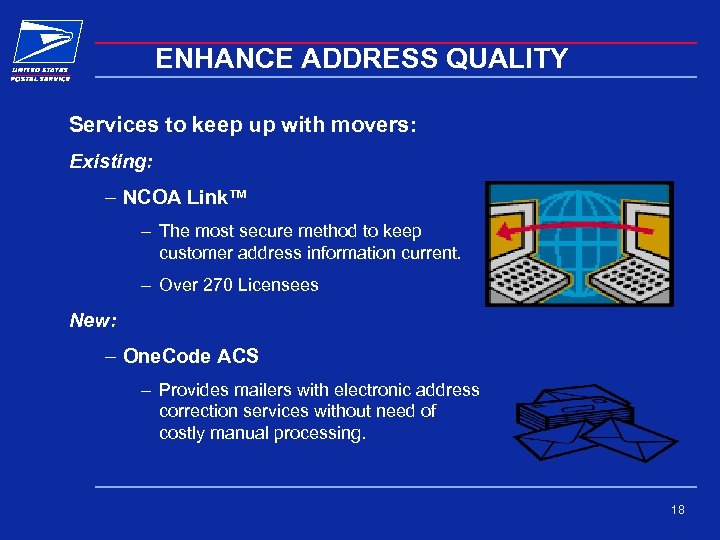 UNITED STATES POSTAL SERVICE

ENHANCE ADDRESS QUALITY

Services to keep up with movers:

Existing:

– NCOA Link™

– The most secure method to keep customer address information current.

– Over 270 Licensees

New:

– OneCode ACS

– Provides mailers with electronic address correction services without need of costly manual processing.

18